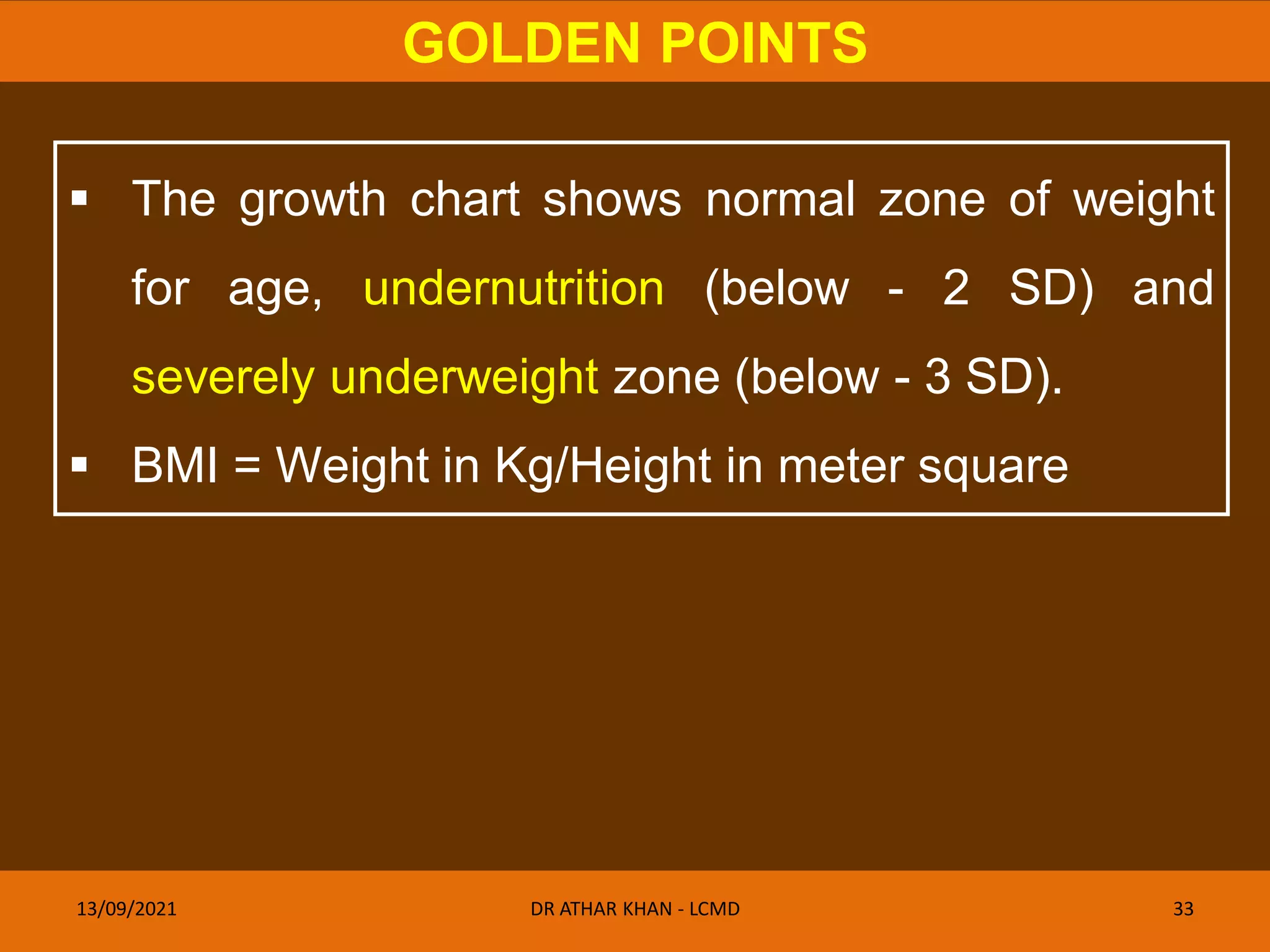 GOLDEN POINTS

▪ The growth chart shows normal zone of weight for age, undernutrition (below - 2 SD) and severely underweight zone (below - 3 SD).

▪ BMI = Weight in Kg/Height in meter square

13/09/2021

DR ATHAR KHAN - LCMD

33